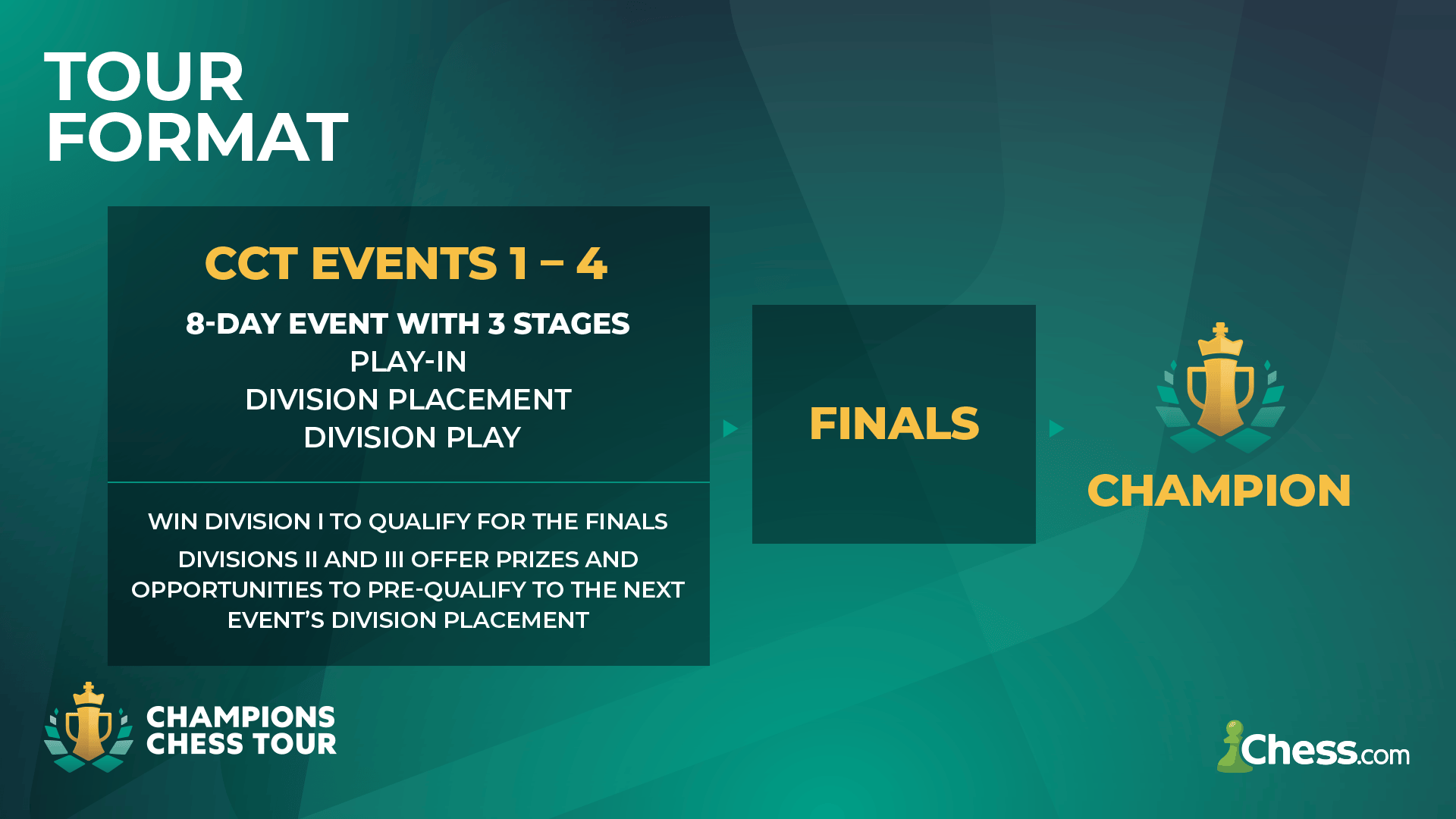 TOUR FORMAT

CCT EVENTS 1 – 4

8-DAY EVENT WITH 3 STAGES
PLAY-IN
DIVISION PLACEMENT
DIVISION PLAY

WIN DIVISION I TO QUALIFY FOR THE FINALS

DIVISIONS II AND III OFFER PRIZES AND OPPORTUNITIES TO PRE-QUALIFY TO THE NEXT EVENT'S DIVISION PLACEMENT

FINALS

CHAMPION

CHAMPIONS CHESS TOUR

Chess.com